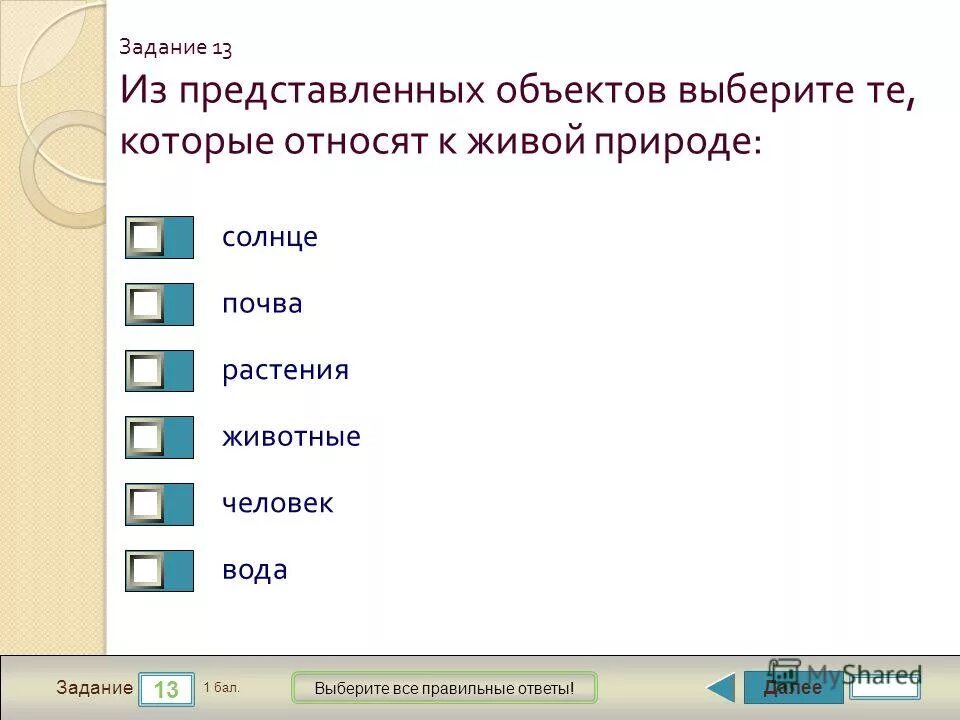 Задание 13

Из представленных объектов выберите те, которые относят к живой природе:

солнце

почва

растения

животные

человек

вода

Задание 13 1 бал.

Выберите все правильные ответы!

Далее

MyShared